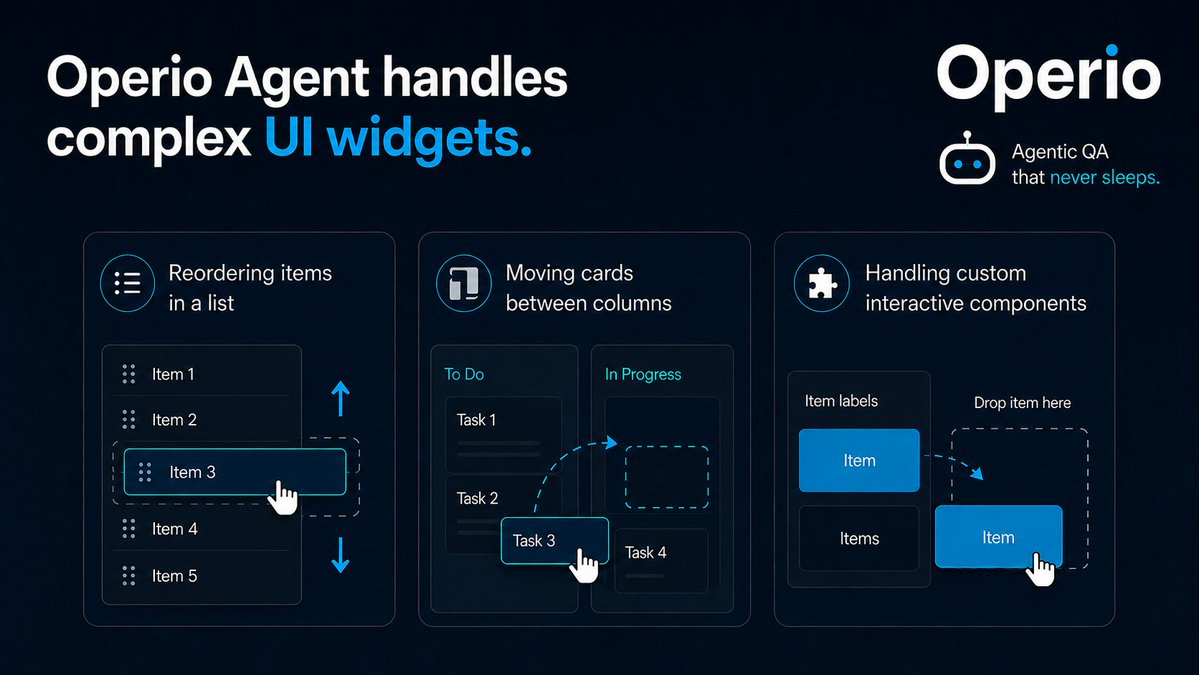 Operio Agent handles complex UI widgets.

Operio

Agentic QA that never sleeps.

Reordering items in a list

Item 1
Item 2
Item 3
Item 4
Item 5

Moving cards between columns

To Do
Task 1
Task 2
Task 3

In Progress
Task 4

Handling custom interactive components

Item labels
Item
Items

Drop item here
Item